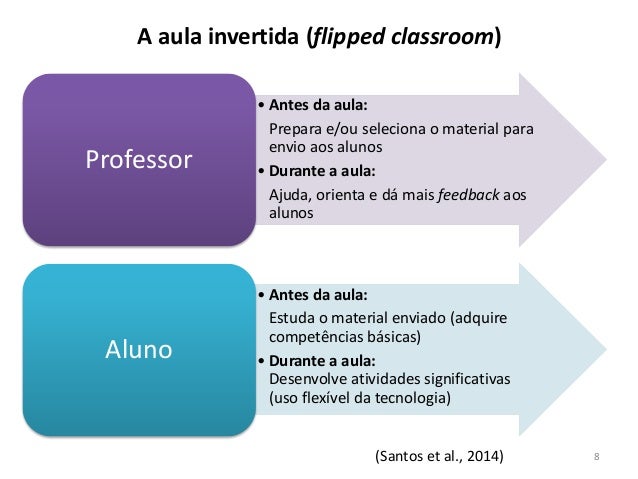 A aula invertida (flipped classroom)

Professor

• Antes da aula:
Prepara e/ou seleciona o material para envio aos alunos
• Durante a aula:
Ajuda, orienta e dá mais feedback aos alunos

Aluno

• Antes da aula:
Estuda o material enviado (adquire competências básicas)
• Durante a aula:
Desenvolve atividades significativas (uso flexível da tecnologia)

(Santos et al., 2014)

8